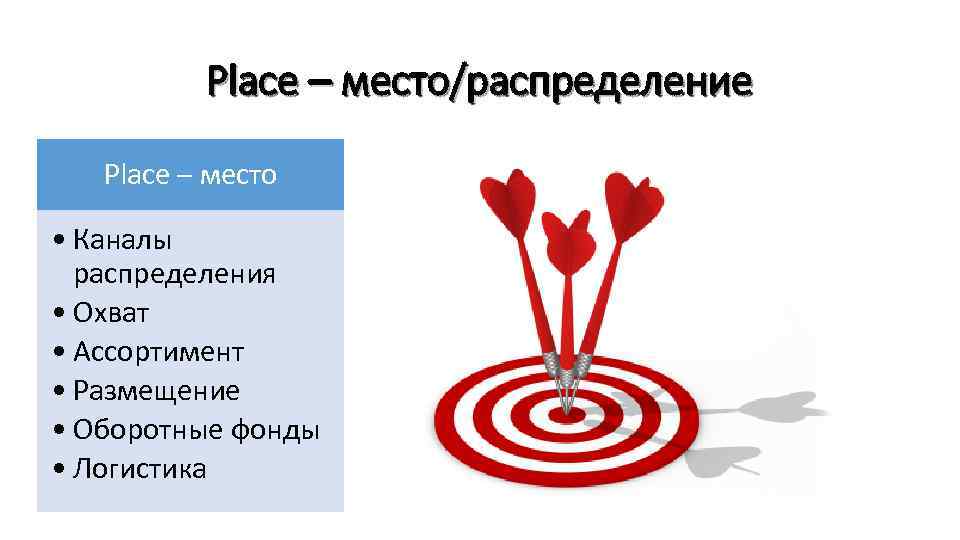 Place – место/распределение

Place – место

• Каналы распределения
• Охват
• Ассортимент
• Размещение
• Оборотные фонды
• Логистика